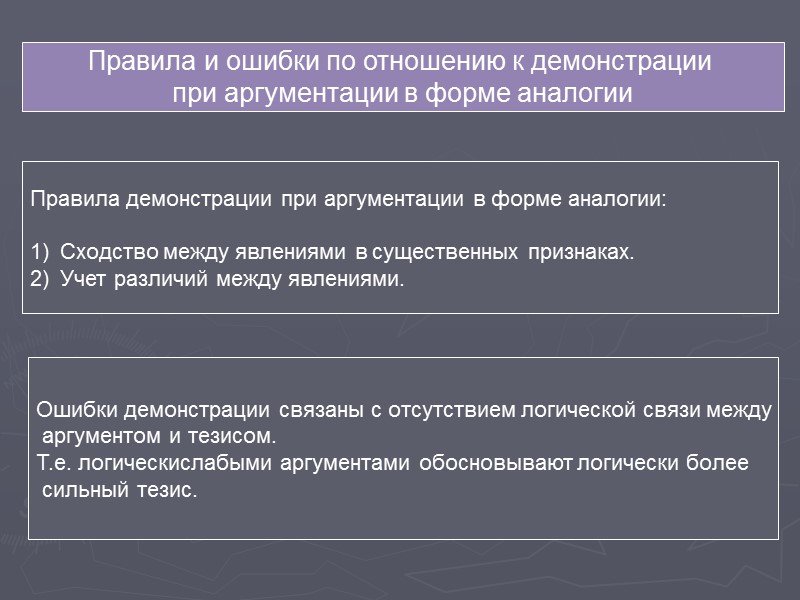 Правила и ошибки по отношению к демонстрации при аргументации в форме аналогии

Правила демонстрации при аргументации в форме аналогии:

1) Сходство между явлениями в существенных признаках.
2) Учет различий между явлениями.

Ошибки демонстрации связаны с отсутствием логической связи между аргументом и тезисом.
Т.е. логическислабыми аргументами обосновывают логически более сильный тезис.